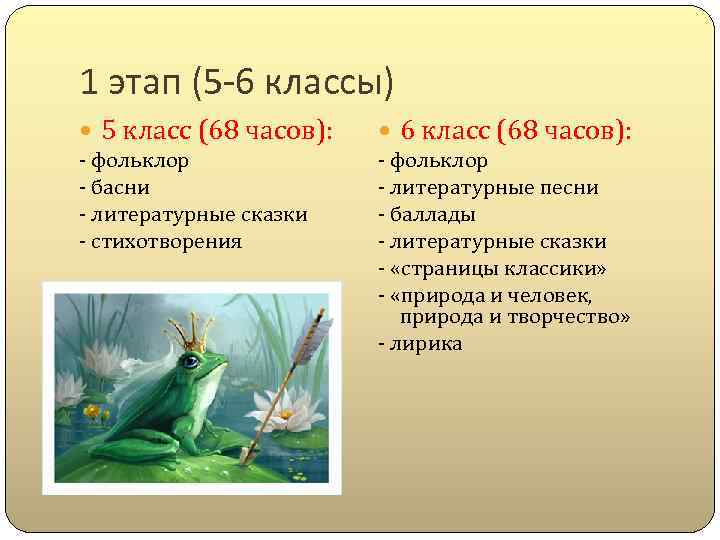 1 этап (5-6 классы)

5 класс (68 часов):
- фольклор
- басни
- литературные сказки
- стихотворения

6 класс (68 часов):
- фольклор
- литературные песни
- баллады
- литературные сказки
- «страницы классики»
- «природа и человек, природа и творчество»
- лирика